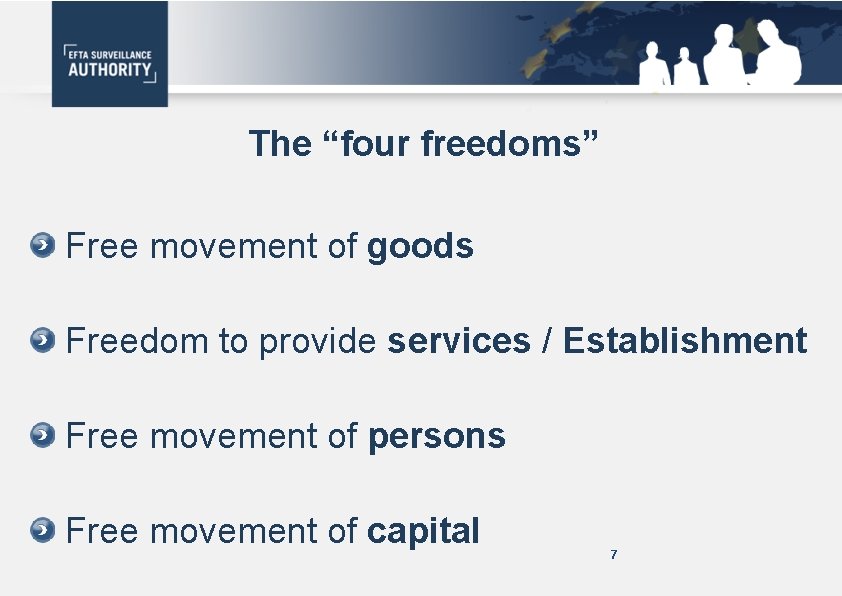 EFTA SURVEILLANCE AUTHORITY

The “four freedoms”

Free movement of goods

Freedom to provide services / Establishment

Free movement of persons

Free movement of capital

7